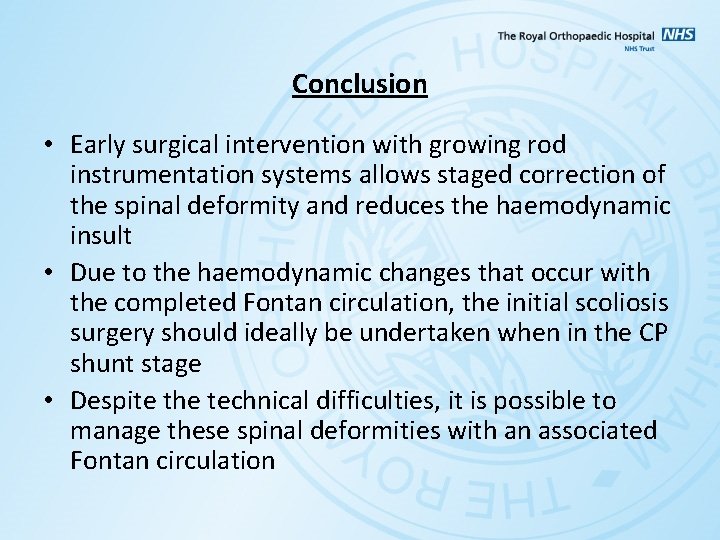 The Royal Orthopaedic Hospital NHS
NHS Trust

Conclusion

• Early surgical intervention with growing rod instrumentation systems allows staged correction of the spinal deformity and reduces the haemodynamic insult

• Due to the haemodynamic changes that occur with the completed Fontan circulation, the initial scoliosis surgery should ideally be undertaken when in the CP shunt stage

• Despite the technical difficulties, it is possible to manage these spinal deformities with an associated Fontan circulation